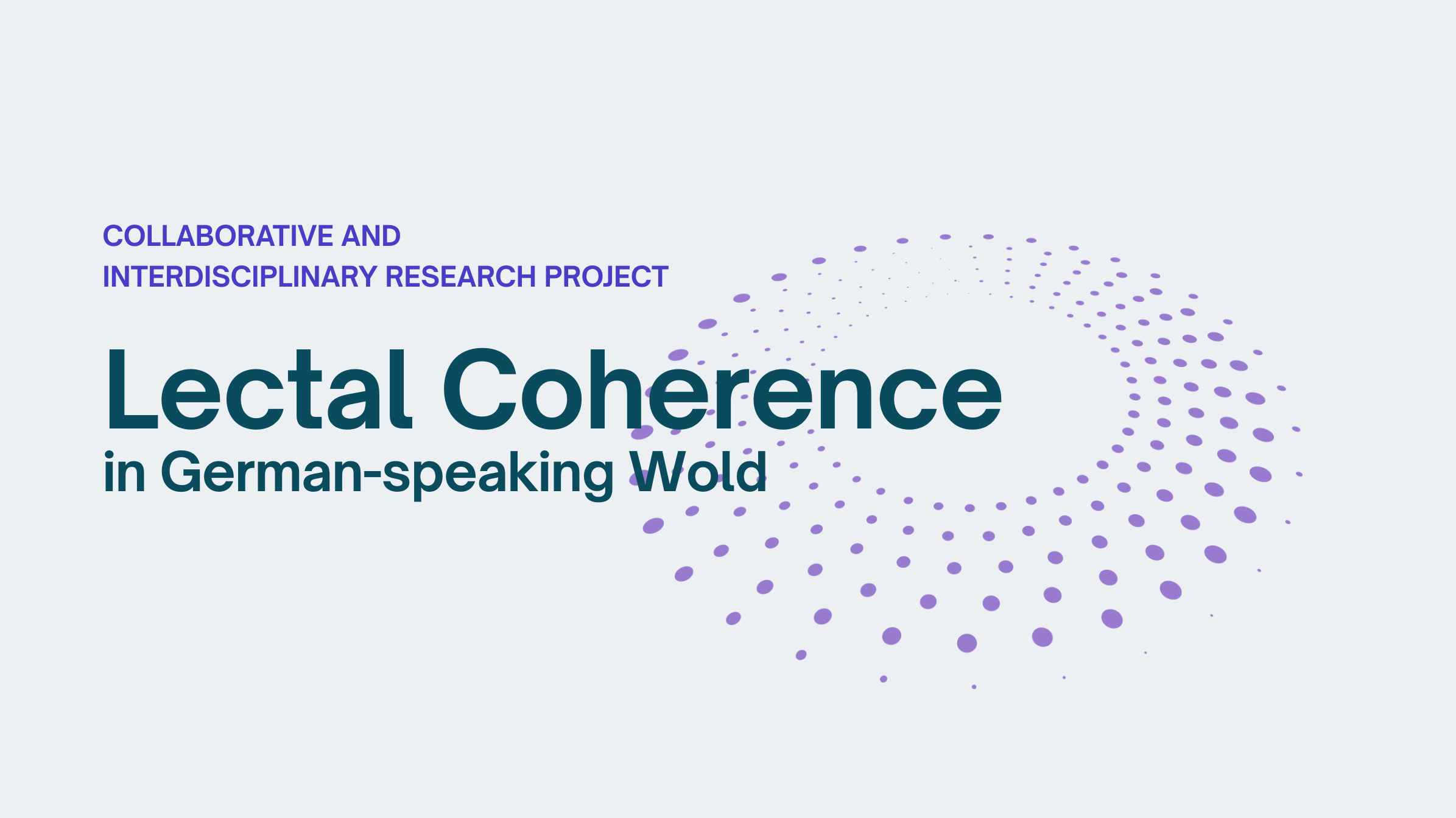 COLLABORATIVE AND
INTERDISCIPLINARY RESEARCH PROJECT

Lectal Coherence
in German-speaking Wold